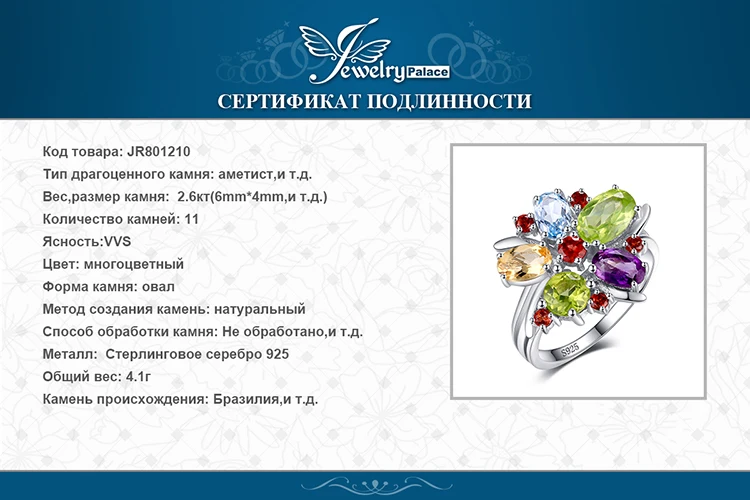 Jewelry Palace

СЕРТИФИКАТ ПОДЛИННОСТИ

Код товара: JR801210
Тип драгоценного камня: аметист,и т.д.
Вес,размер камня: 2.6кт(6mm*4mm,и т.д.)
Количество камней: 11
Ясность:VVS
Цвет: многоцветный
Форма камня: овал
Метод создания камень: натуральный
Способ обработки камня: Не обработано,и т.д.
Металл: Стерлинговое серебро 925
Общий вес: 4.1г
Камень происхождения: Бразилия,и т.д.

S925